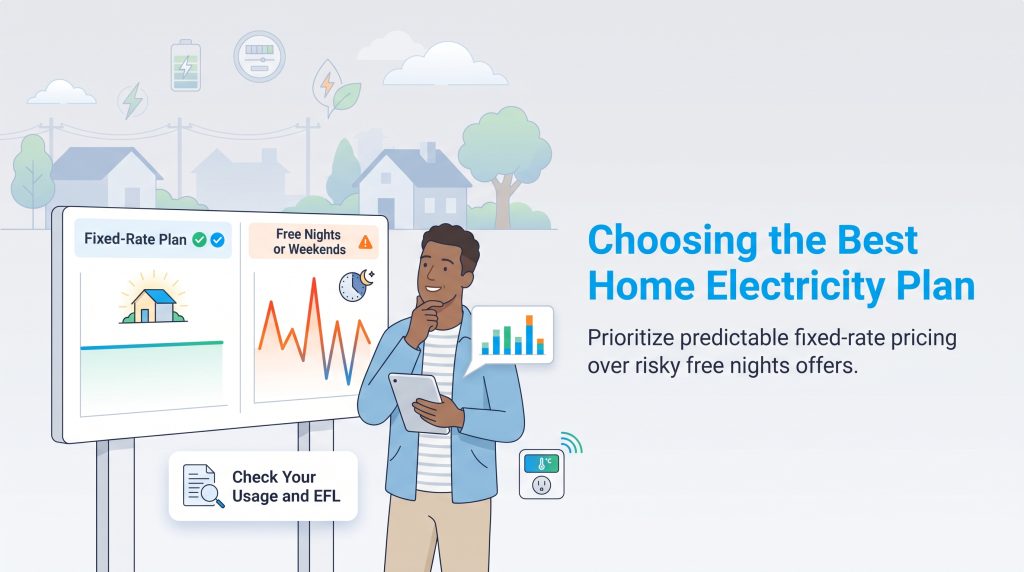 Fixed-Rate Plan

Free Nights or Weekends

Check Your Usage and EFL

°C

Choosing the Best Home Electricity Plan

Prioritize predictable fixed-rate pricing over risky free nights offers.